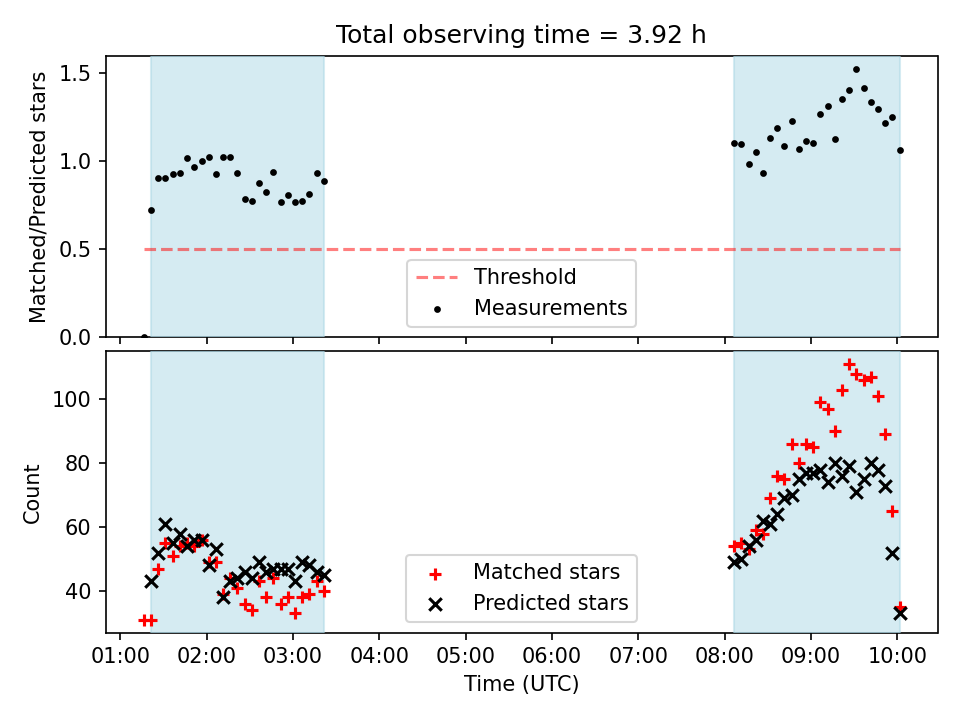 Total observing time = 3.92 h

Matched/Predicted stars

1.5
1.0
0.5
0.0

Threshold
Measurements

Count

100
80
60
40

Matched stars
Predicted stars

01:00 02:00 03:00 04:00 05:00 06:00 07:00 08:00 09:00 10:00
Time (UTC)